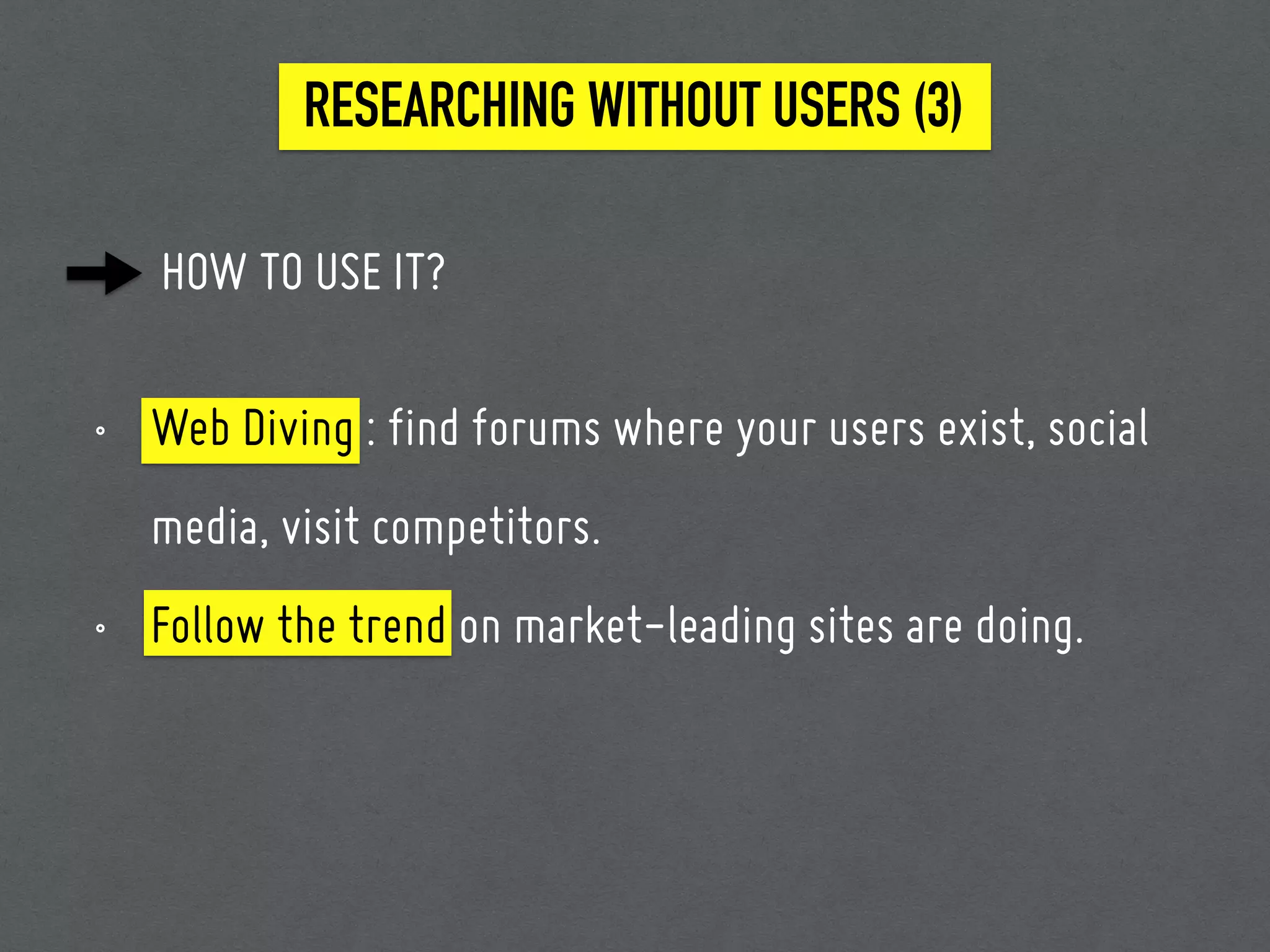 RESEARCHING WITHOUT USERS (3)

HOW TO USE IT?

◦ Web Diving : find forums where your users exist, social media, visit competitors.

◦ Follow the trend on market-leading sites are doing.